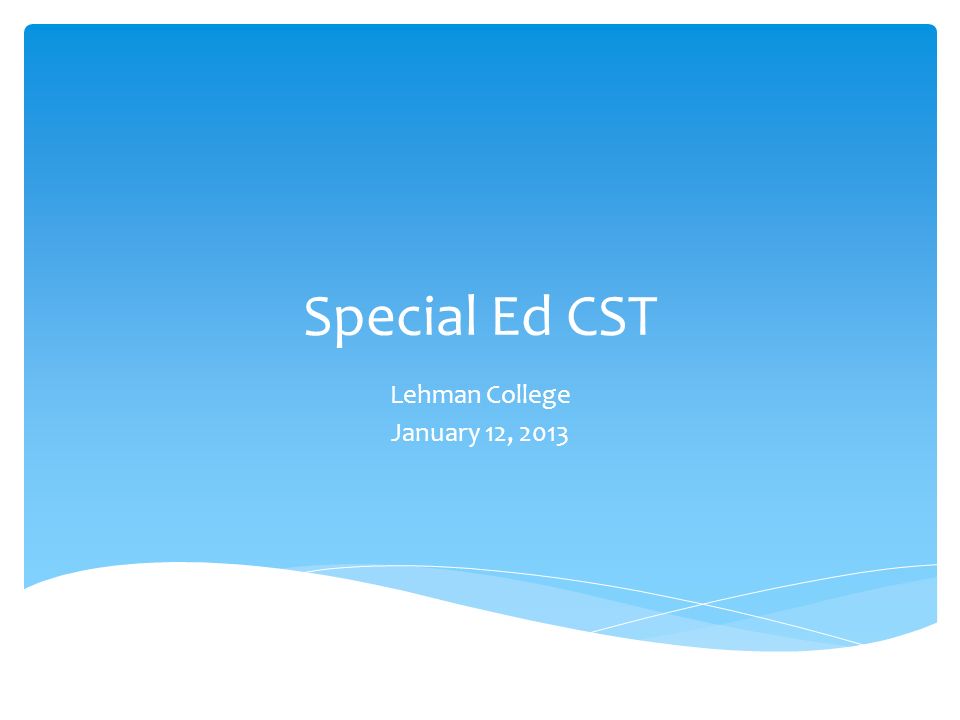 Special Ed CST

Lehman College
January 12, 2013